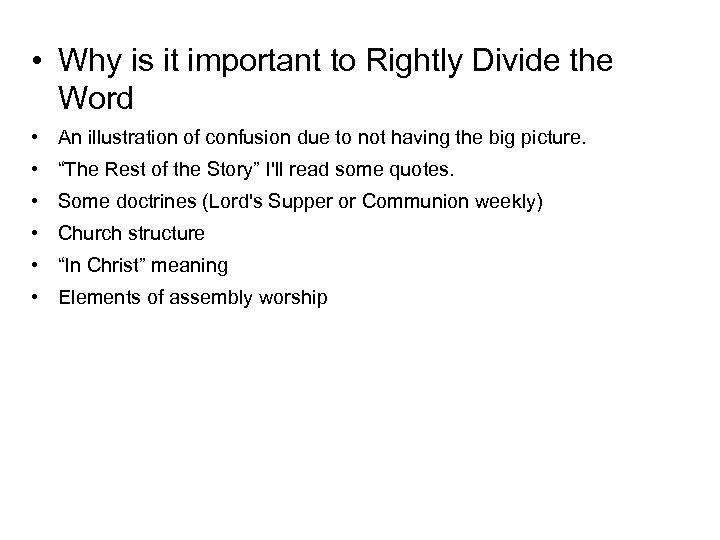 • Why is it important to Rightly Divide the Word

• An illustration of confusion due to not having the big picture.

• “The Rest of the Story” I'll read some quotes.

• Some doctrines (Lord's Supper or Communion weekly)

• Church structure

• “In Christ” meaning

• Elements of assembly worship